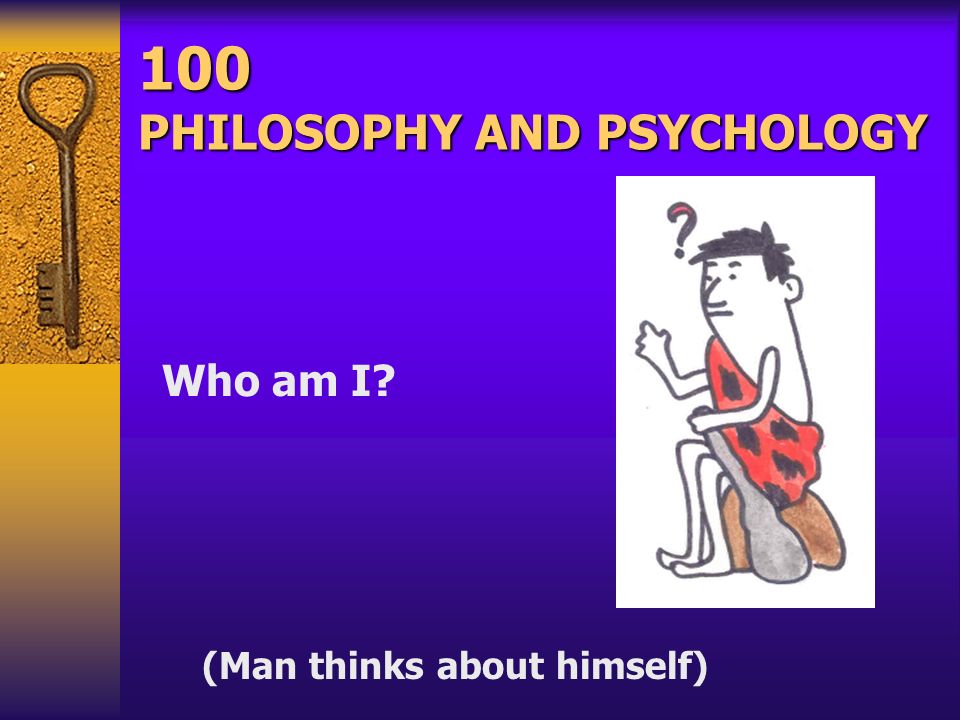 100
PHILOSOPHY AND PSYCHOLOGY

?

Who am I?

(Man thinks about himself)